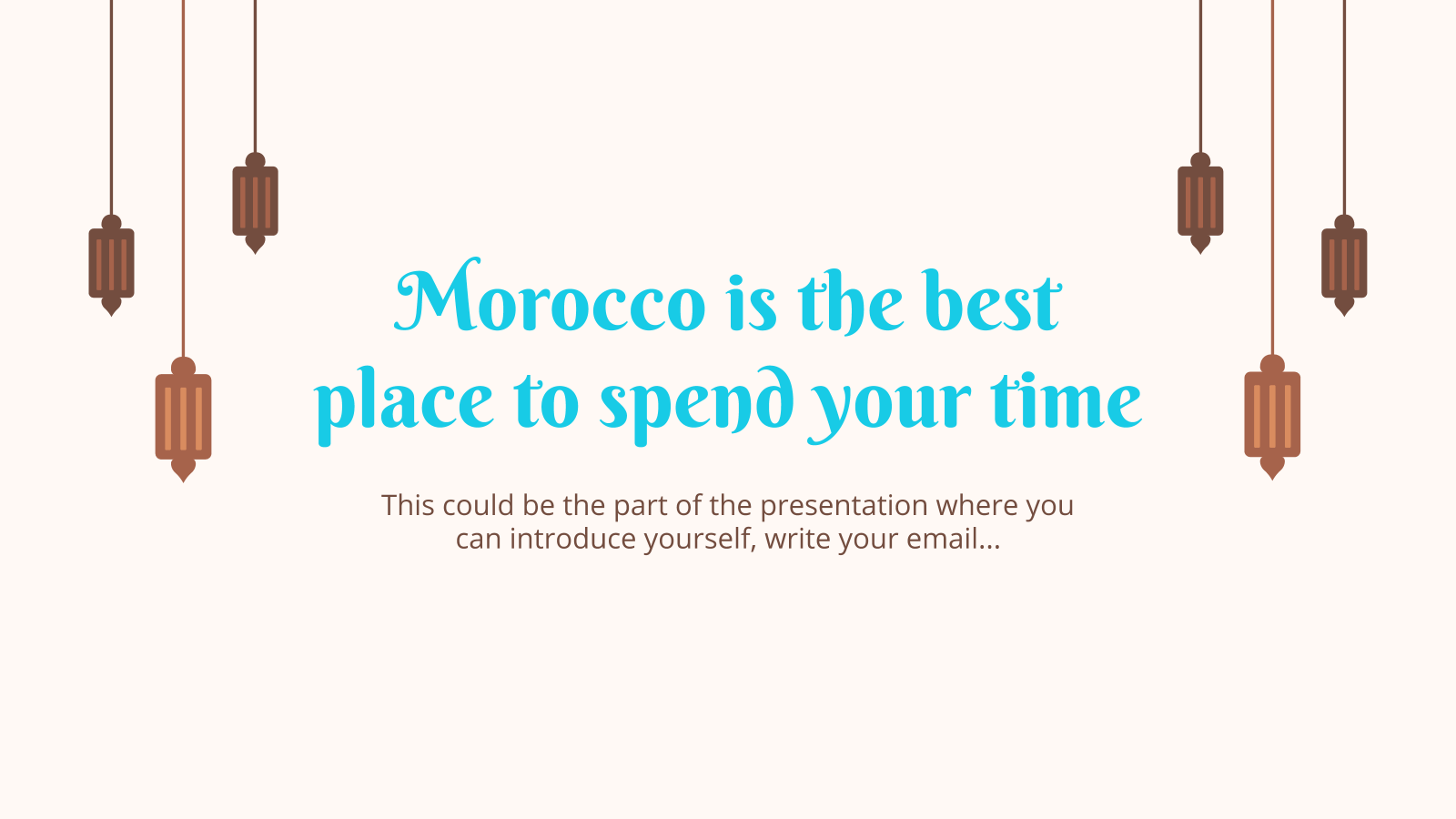 Morocco is the best place to spend your time

This could be the part of the presentation where you can introduce yourself, write your email...